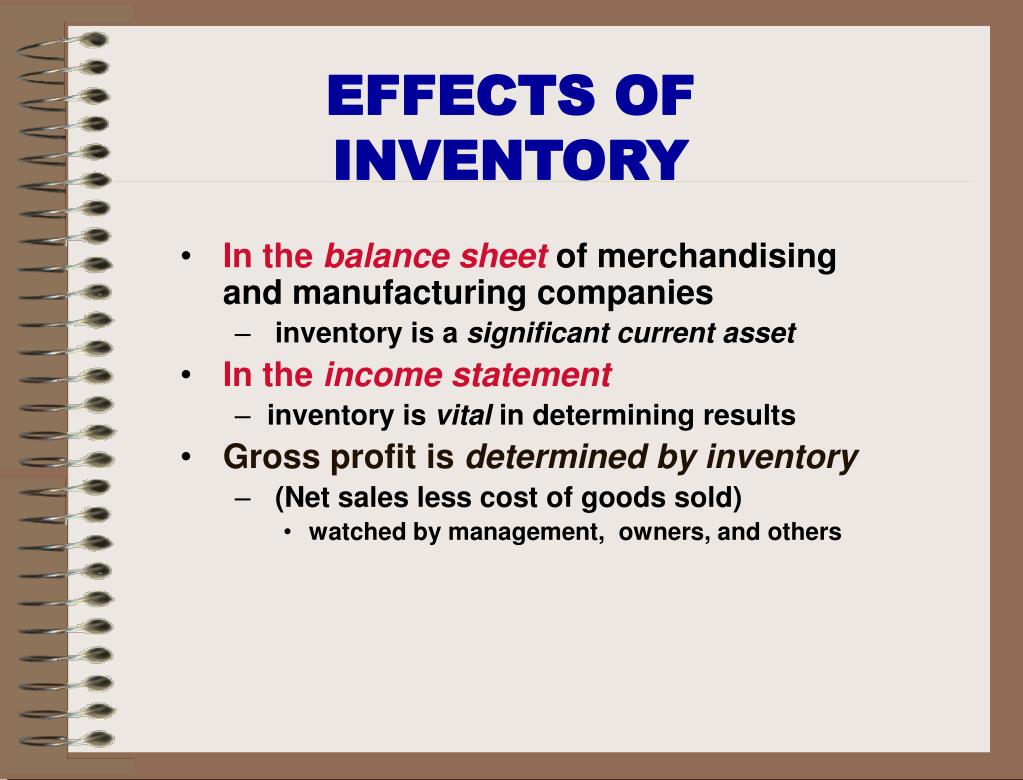 EFFECTS OF INVENTORY

• In the balance sheet of merchandising and manufacturing companies
– inventory is a significant current asset
• In the income statement
– inventory is vital in determining results
• Gross profit is determined by inventory
– (Net sales less cost of goods sold)
• watched by management, owners, and others